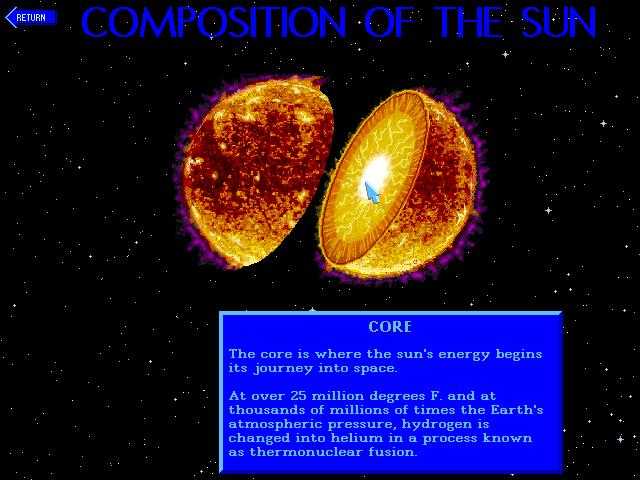 RETURN

COMPOSITION OF THE SUN

CORE

The core is where the sun's energy begins its journey into space.

At over 25 million degrees F. and at thousands of millions of times the Earth's atmospheric pressure, hydrogen is changed into helium in a process known as thermonuclear fusion.